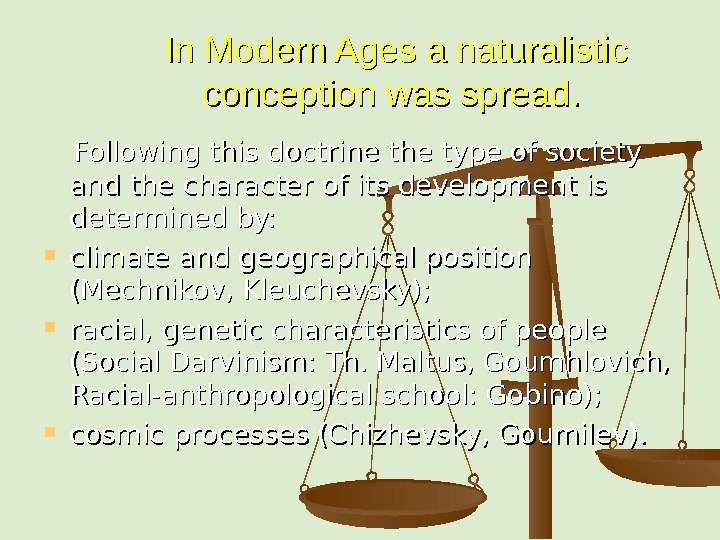 In Modern Ages a naturalistic conception was spread.

Following this doctrine the type of society and the character of its development is determined by:

- climate and geographical position (Mechnikov, Kleuchevsky);
- racial, genetic characteristics of people (Social Darvinism: Th. Maltus, Goumhlovich, Racial-anthropological school: Gobino);
- cosmic processes (Chizhevsky, Goumilev).